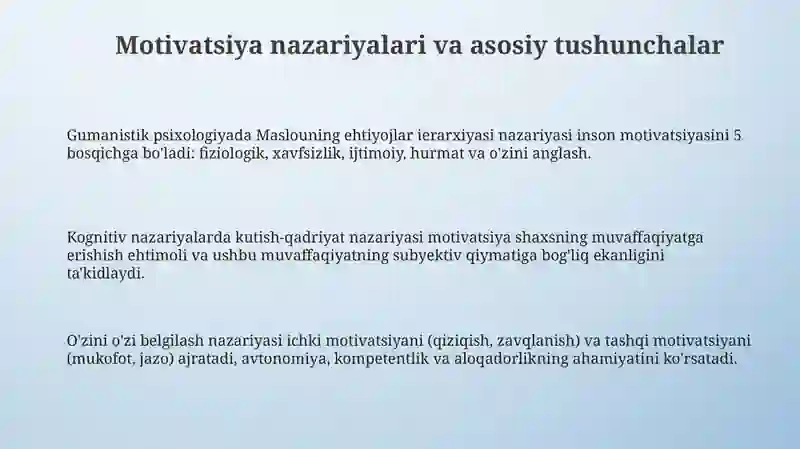 Motivatsiya nazariyalari va asosiy tushunchalar

Gumanistik psixologiyada Maslouning ehtiyojlar ierarxiyasi nazariyasi inson motivatsiyasini 5 bosqichga bo'ladi: fiziologik, xavfsizlik, ijtimoiy, hurmat va o'zini anglash.

Kognitiv nazariyalarda kutish-qadriyat nazariyasi motivatsiya shaxsning muvaffaqiyatga erishish ehtimoli va ushbu muvaffaqiyatning subyektiv qiymatiga bog'liq ekanligini ta'kidlaydi.

O'zini o'zi belgilash nazariyasi ichki motivatsiyani (qiziqish, zavqlanish) va tashqi motivatsiyani (mukofot, jazo) ajratadi, avtonomiya, kompetentlik va aloqadorlikning ahamiyatini ko'rsatadi.